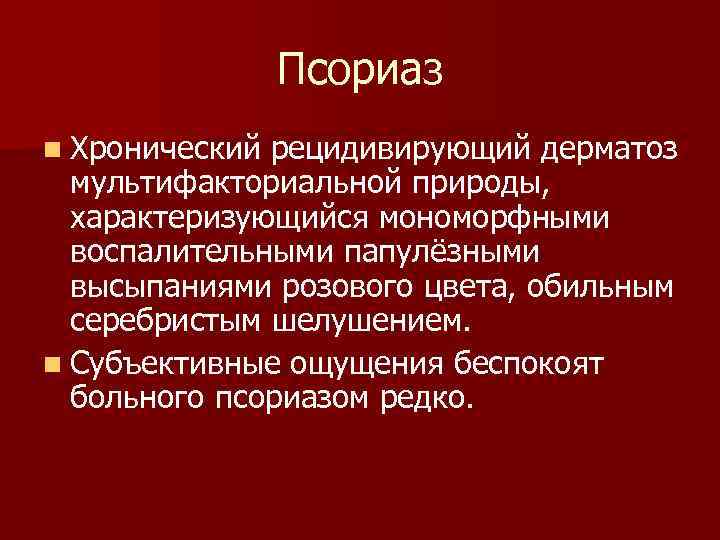 Псориаз

Хронический рецидивирующий дерматоз мультифакториальной природы, характеризующийся мономорфными воспалительными папулёзными высыпаниями розового цвета, обильным серебристым шелушением.

Субъективные ощущения беспокоят больного псориазом редко.